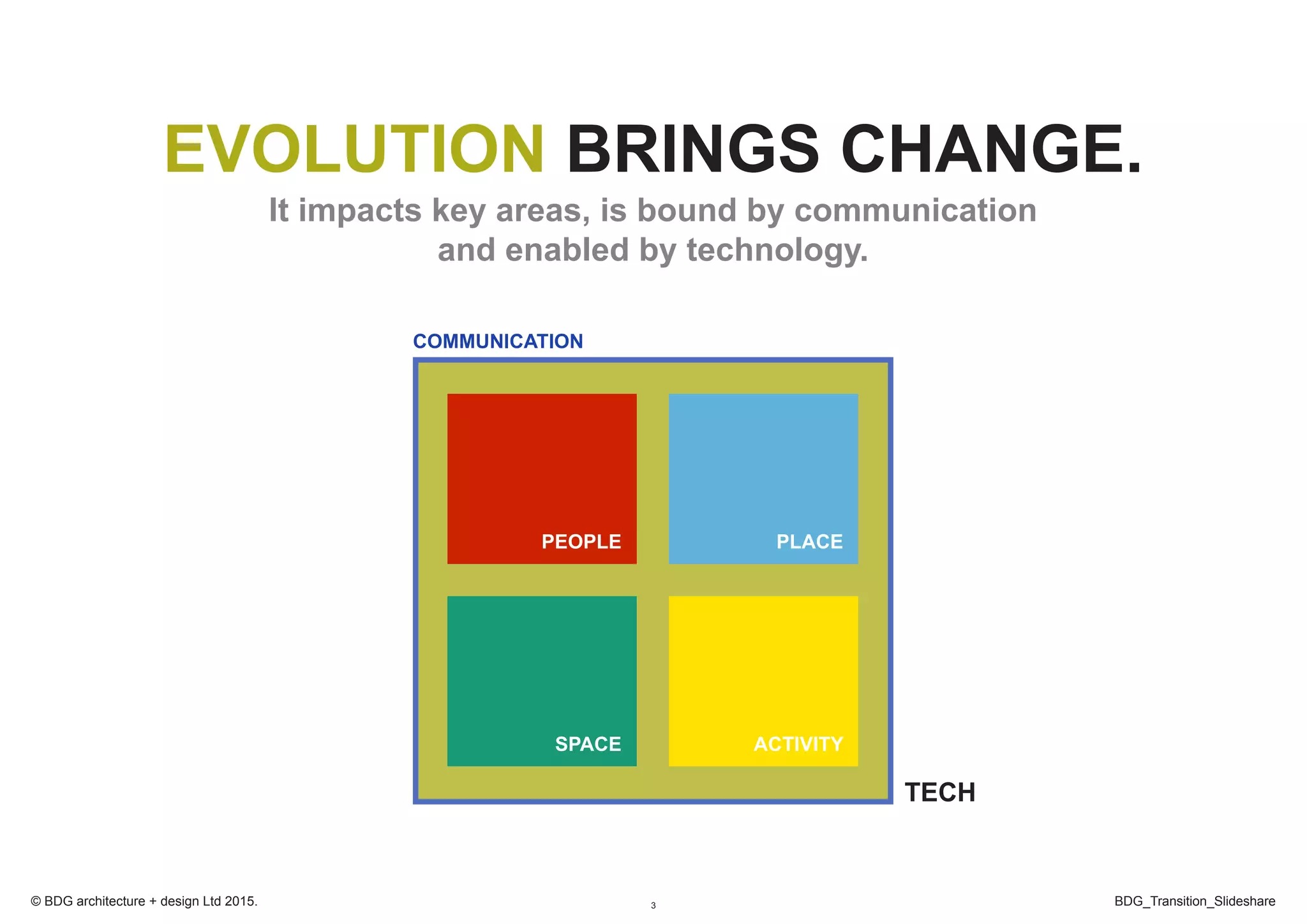 EVOLUTION BRINGS CHANGE.

It impacts key areas, is bound by communication and enabled by technology.

COMMUNICATION

PEOPLE

PLACE

SPACE

ACTIVITY

TECH

© BDG architecture + design Ltd 2015.

3

BDG_Transition_Slideshare